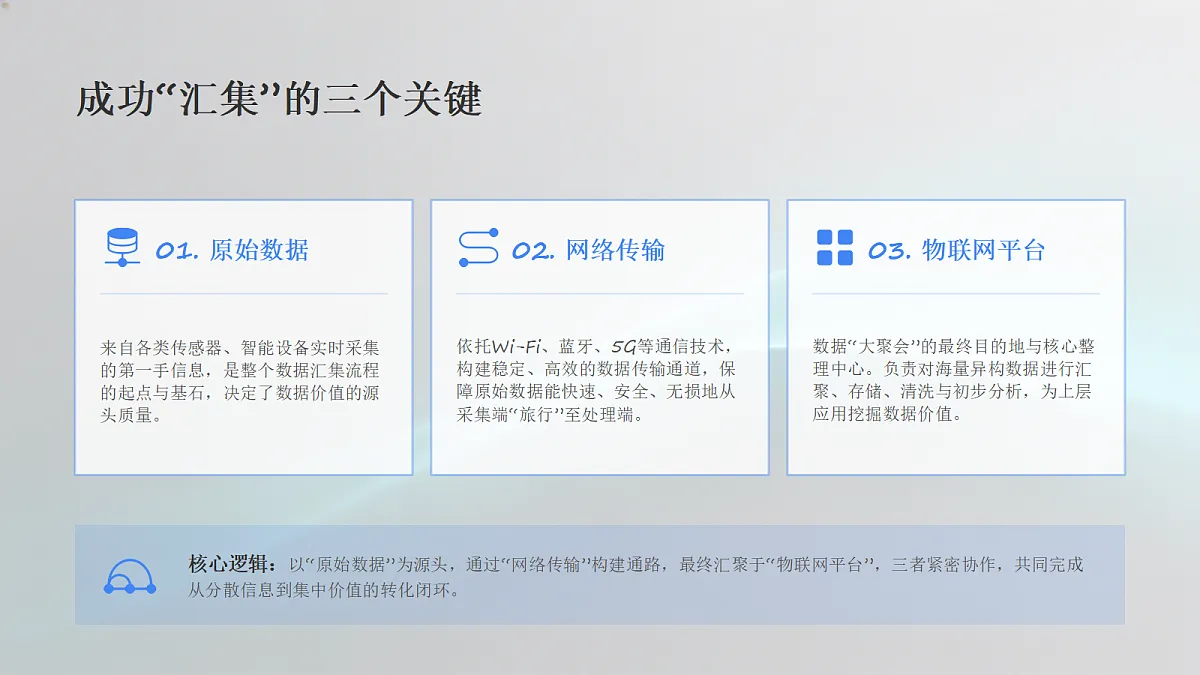 成功“汇集”的三个关键

01. 原始数据

来自各类传感器、智能设备实时采集的第一手信息，是整个数据汇集流程的起点与基石，决定了数据价值的源头质量。

02. 网络传输

依托Wi-Fi、蓝牙、5G等通信技术，构建稳定、高效的数据传输通道，保障原始数据能快速、安全、无损地从采集端“旅行”至处理端。

03. 物联网平台

数据“大聚会”的最终目的地与核心整理中心。负责对海量异构数据进行汇聚、存储、清洗与初步分析，为上层应用挖掘数据价值。

核心逻辑：以“原始数据”为源头，通过“网络传输”构建通路，最终汇聚于“物联网平台”，三者紧密协作，共同完成从分散信息到集中价值的转化闭环。